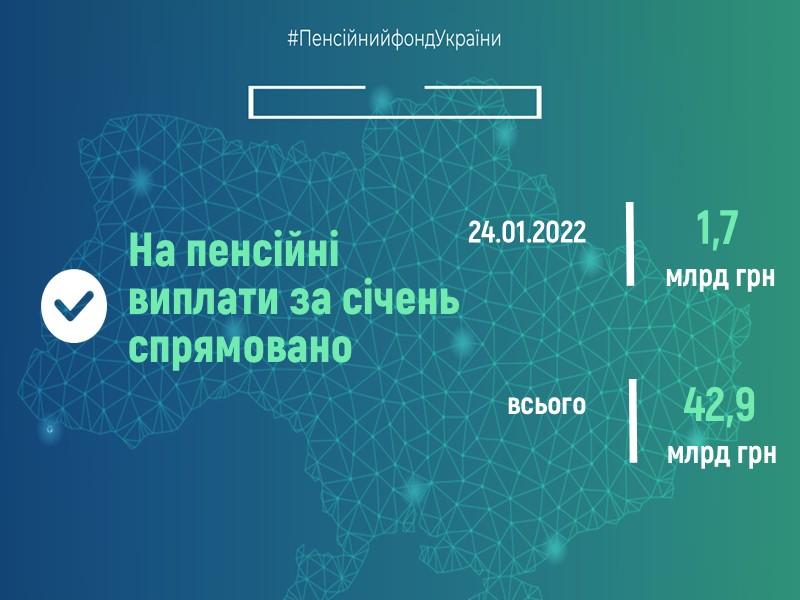 #ПенсійнийфондУкраїни

На пенсійні виплати за січень спрямовано

24.01.2022

1,7 млрд грн

всього

42,9 млрд грн